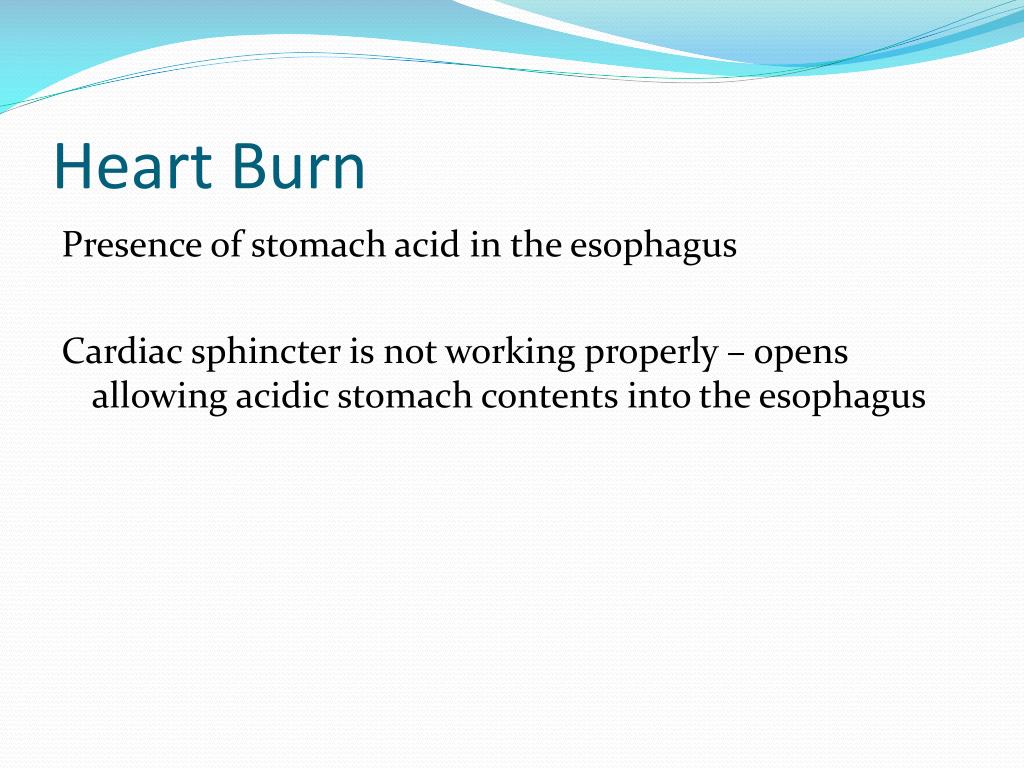 Heart Burn

Presence of stomach acid in the esophagus

Cardiac sphincter is not working properly – opens allowing acidic stomach contents into the esophagus